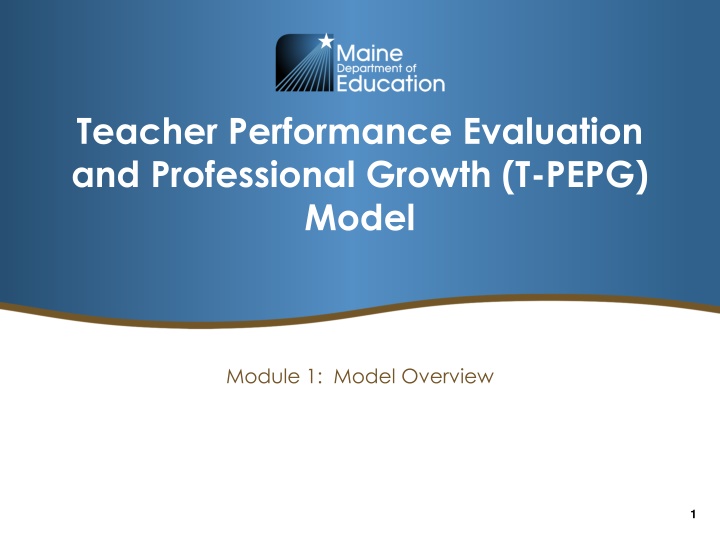 Maine
Department of
Education

Teacher Performance Evaluation and Professional Growth (T-PEPG) Model

Module 1:  Model Overview

1